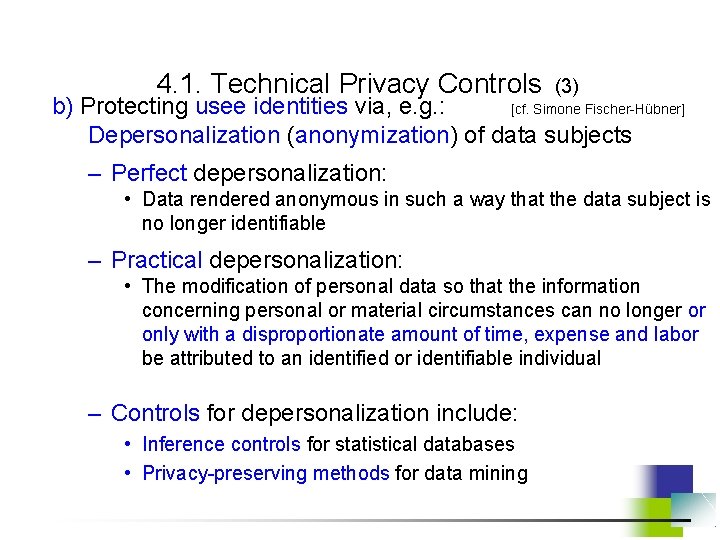 4.1. Technical Privacy Controls (3)

b) Protecting usee identities via, e.g.: [cf. Simone Fischer-Hübner]

Depersonalization (anonymization) of data subjects

– Perfect depersonalization:
• Data rendered anonymous in such a way that the data subject is no longer identifiable

– Practical depersonalization:
• The modification of personal data so that the information concerning personal or material circumstances can no longer or only with a disproportionate amount of time, expense and labor be attributed to an identified or identifiable individual

– Controls for depersonalization include:
• Inference controls for statistical databases
• Privacy-preserving methods for data mining